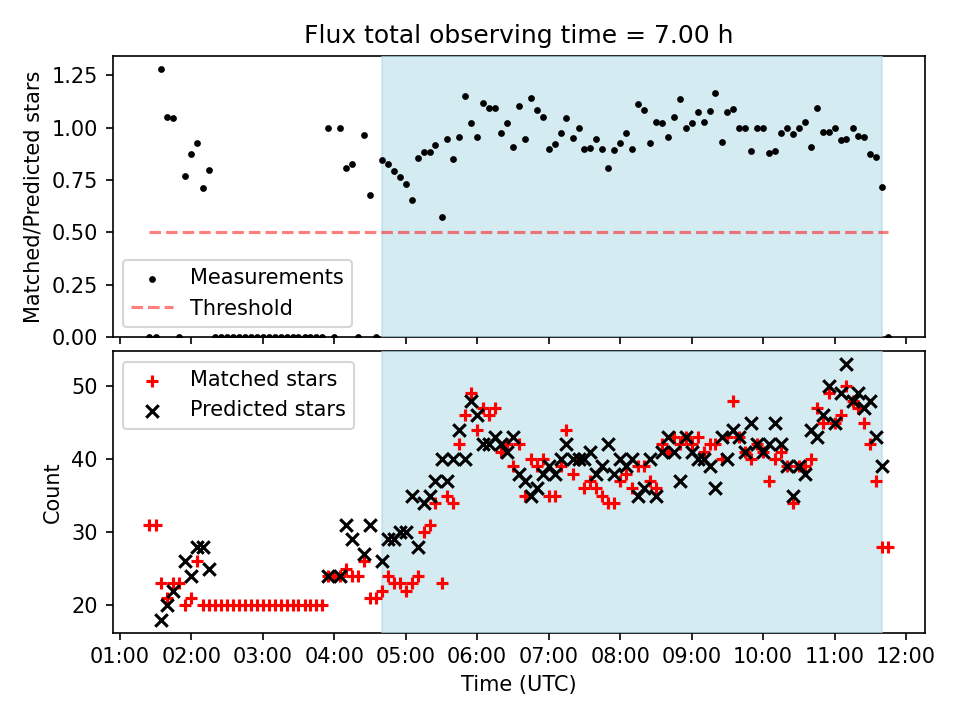 Flux total observing time = 7.00 h

Matched/Predicted stars

1.25
1.00
0.75
0.50
0.25
0.00

Measurements
Threshold

Count

50
40
30
20

Matched stars
Predicted stars

01:00 02:00 03:00 04:00 05:00 06:00 07:00 08:00 09:00 10:00 11:00 12:00

Time (UTC)